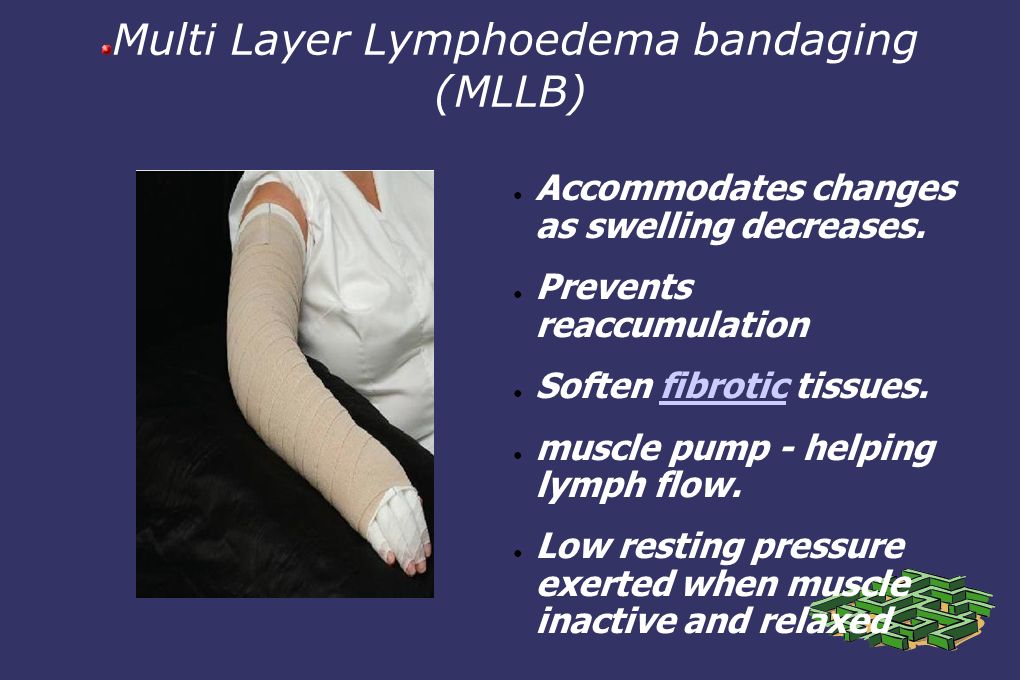 Multi Layer Lymphoedema bandaging (MLLB)

- Accommodates changes as swelling decreases.
- Prevents reaccumulation
- Soften fibrotic tissues.
- muscle pump - helping lymph flow.
- Low resting pressure exerted when muscle inactive and relaxed